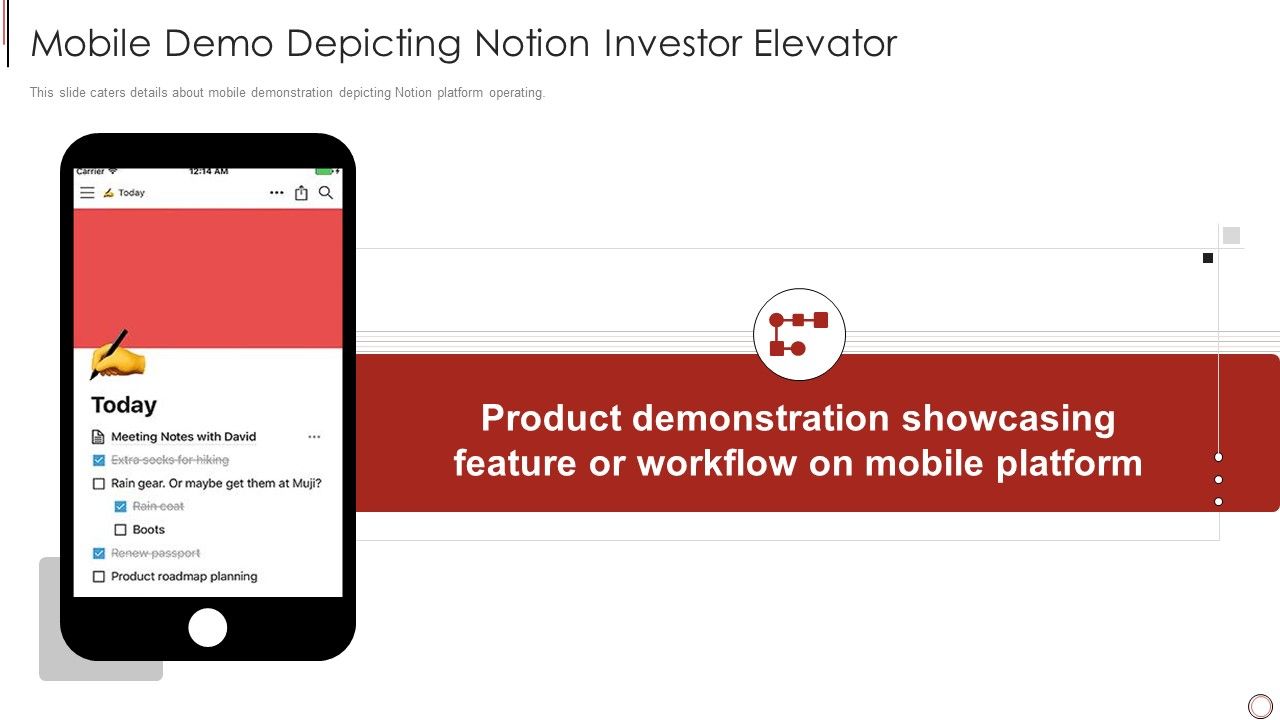 Mobile Demo Depicting Notion Investor Elevator

This slide caters details about mobile demonstration depicting Notion platform operating.

Carrier 12:14 AM

Today

Today

Meeting Notes with David

Extra socks for hiking

Rain gear. Or maybe get them at Muji?

Rain coat

Boots

Renew passport

Product roadmap planning

Product demonstration showcasing feature or workflow on mobile platform